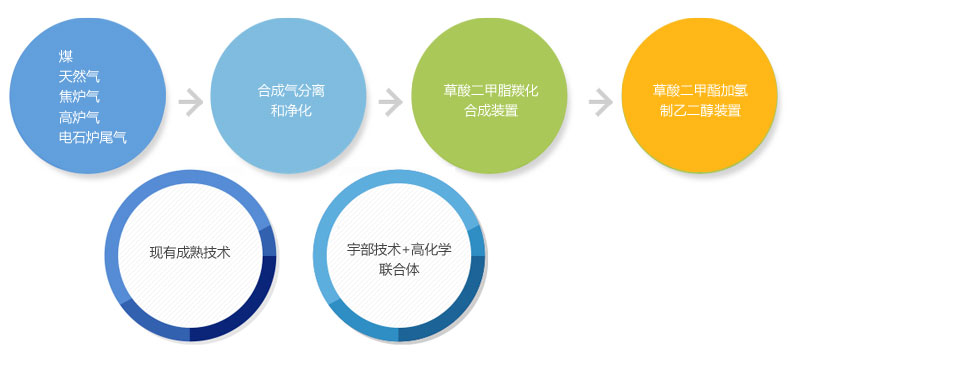 煤
天然气
焦炉气
高炉气
电石炉尾气

合成气分离和净化

草酸二甲脂羰化合成装置

草酸二甲酯加氢制乙二醇装置

现有成熟技术

宇部技术+高化学联合体